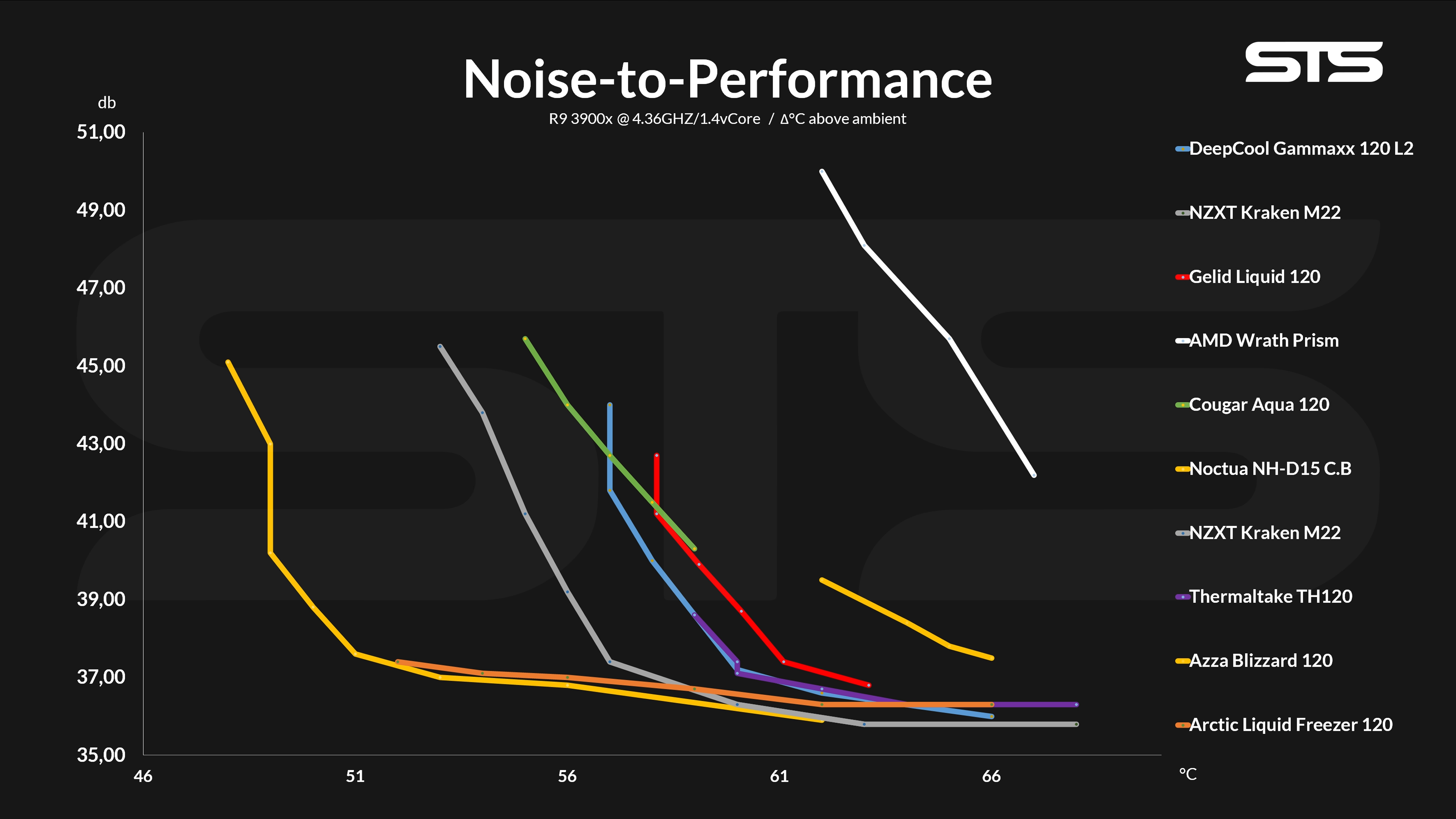 Noise-to-Performance

STS

R9 3900x @ 4.36GHZ/1.4vCore / Δ°C above ambient

db

51,00
49,00
47,00
45,00
43,00
41,00
39,00
37,00
35,00

46
51
56
61
66

°C

DeepCool Gammaxx 120 L2
NZXT Kraken M22
Gelid Liquid 120
AMD Wrath Prism
Cougar Aqua 120
Noctua NH-D15 C.B
NZXT Kraken M22
Thermaltake TH120
Azza Blizzard 120
Arctic Liquid Freezer 120